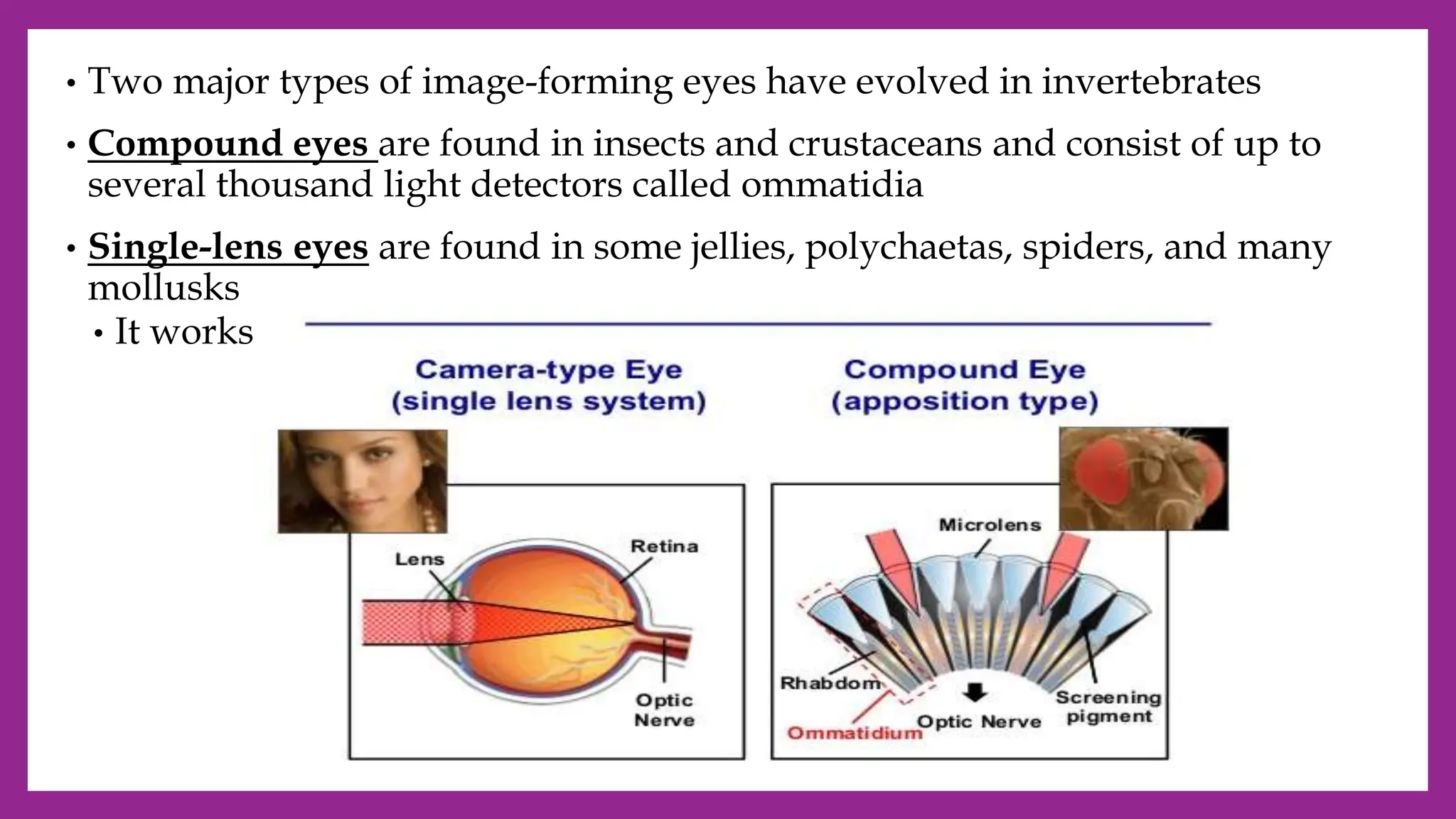 • Two major types of image-forming eyes have evolved in invertebrates

• Compound eyes are found in insects and crustaceans and consist of up to several thousand light detectors called ommatidia

• Single-lens eyes are found in some jellies, polychaetas, spiders, and many mollusks
  • It works

Camera-type Eye
(single lens system)

Lens
Retina
Optic Nerve

Compound Eye
(apposition type)

Microlens
Rhabdom
Ommatidium
Optic Nerve
Screening pigment